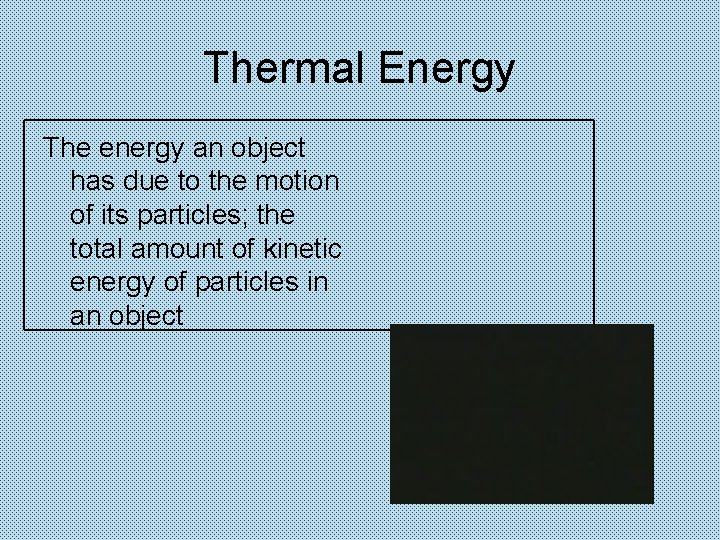 Thermal Energy

The energy an object has due to the motion of its particles; the total amount of kinetic energy of particles in an object